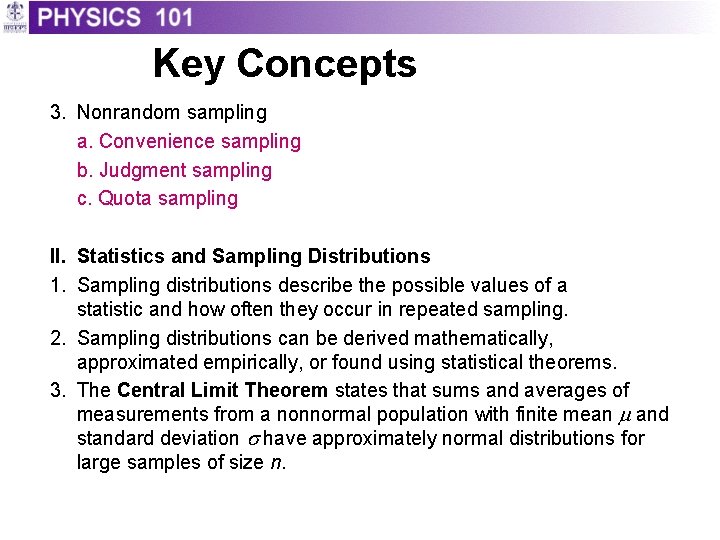 PHYSICS 101

Key Concepts

3. Nonrandom sampling

a. Convenience sampling

b. Judgment sampling

c. Quota sampling

II. Statistics and Sampling Distributions

1. Sampling distributions describe the possible values of a statistic and how often they occur in repeated sampling.

2. Sampling distributions can be derived mathematically, approximated empirically, or found using statistical theorems.

3. The Central Limit Theorem states that sums and averages of measurements from a nonnormal population with finite mean $\mu$ and standard deviation $\sigma$ have approximately normal distributions for large samples of size $n$.